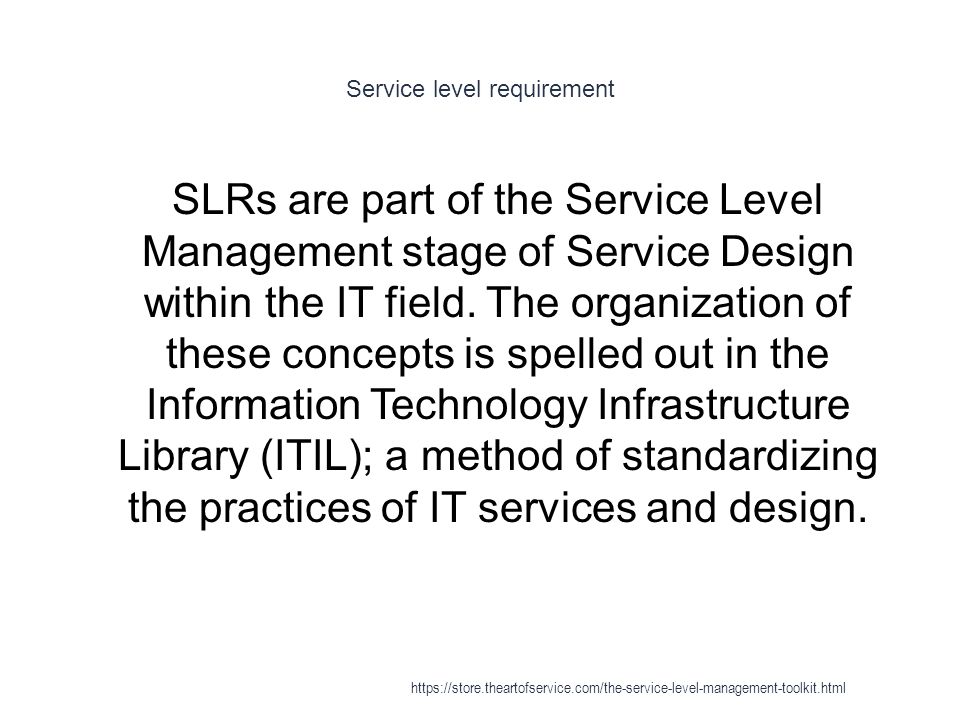 Service level requirement

SLRs are part of the Service Level Management stage of Service Design within the IT field. The organization of these concepts is spelled out in the Information Technology Infrastructure Library (ITIL); a method of standardizing the practices of IT services and design.

https://store.theartofservice.com/the-service-level-management-toolkit.html